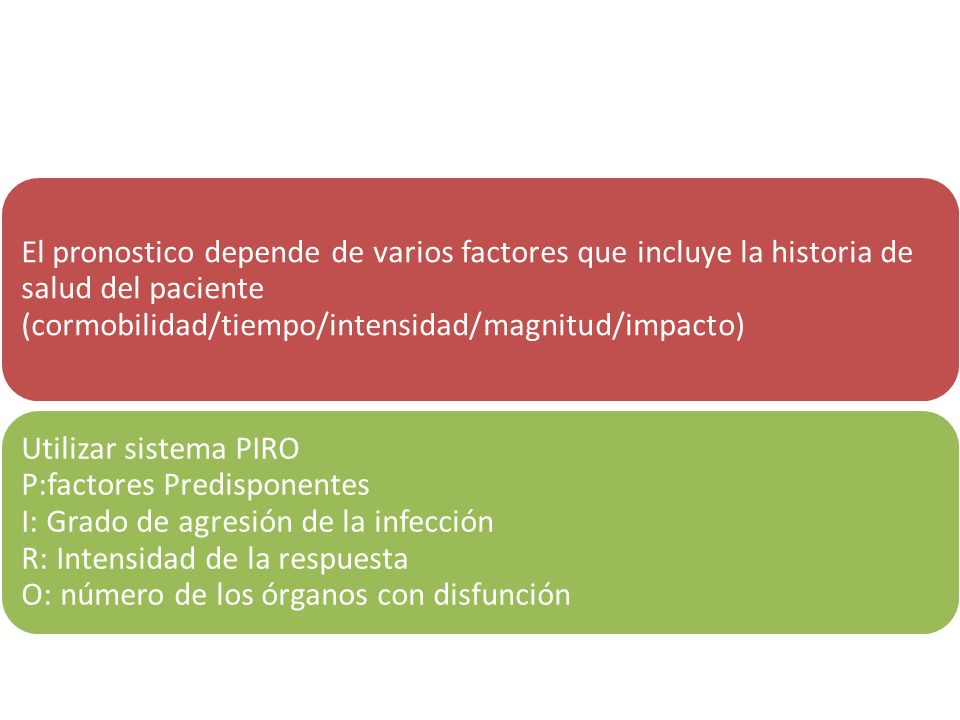 El pronostico depende de varios factores que incluye la historia de salud del paciente (cormobilidad/tiempo/intensidad/magnitud/impacto)

Utilizar sistema PIRO
P:factores Predisponentes
I: Grado de agresión de la infección
R: Intensidad de la respuesta
O: número de los órganos con disfunción